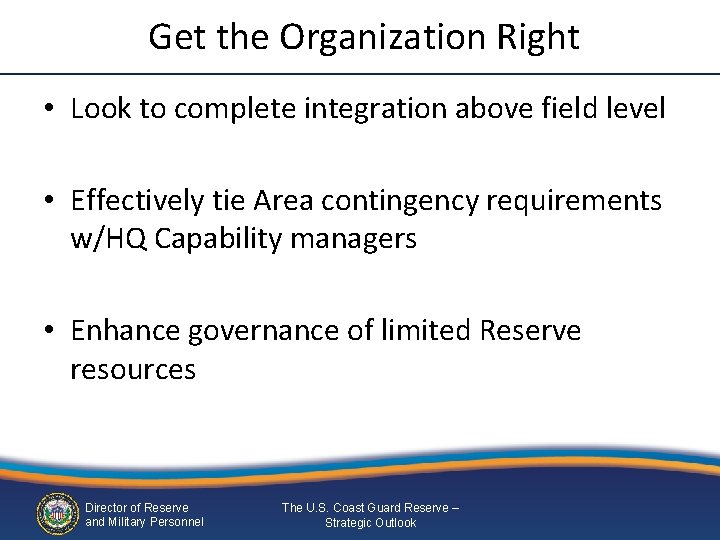 Get the Organization Right

• Look to complete integration above field level

• Effectively tie Area contingency requirements w/HQ Capability managers

• Enhance governance of limited Reserve resources

Director of Reserve and Military Personnel

The U.S. Coast Guard Reserve – Strategic Outlook